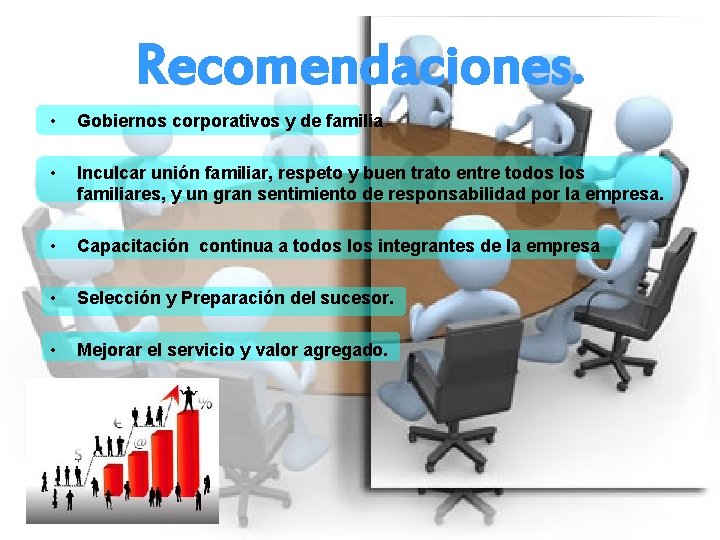 Recomendaciones.

• Gobiernos corporativos y de familia

• Inculcar unión familiar, respeto y buen trato entre todos los familiares, y un gran sentimiento de responsabilidad por la empresa.

• Capacitación continua a todos los integrantes de la empresa

• Selección y Preparación del sucesor.

• Mejorar el servicio y valor agregado.

$ € @ %